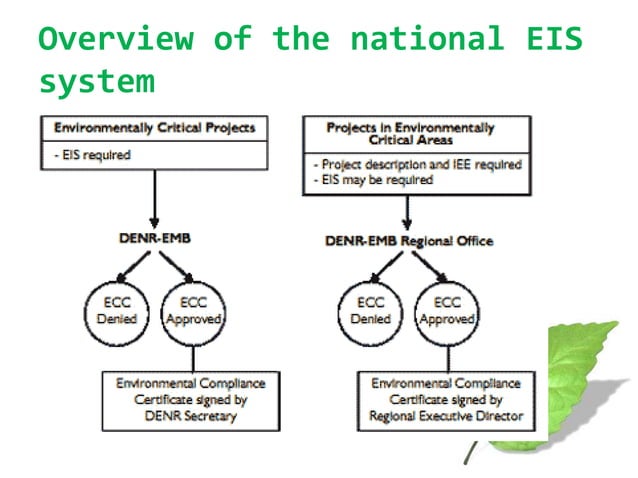 Overview of the national EIS system

Environmentally Critical Projects

- EIS required

DENR-EMB

ECC Denied

ECC Approved

Environmental Compliance Certificate signed by DENR Secretary

Projects in Environmentally Critical Areas

- Project description and IEE required
- EIS may be required

DENR-EMB Regional Office

ECC Denied

ECC Approved

Environmental Compliance Certificate signed by Regional Executive Director